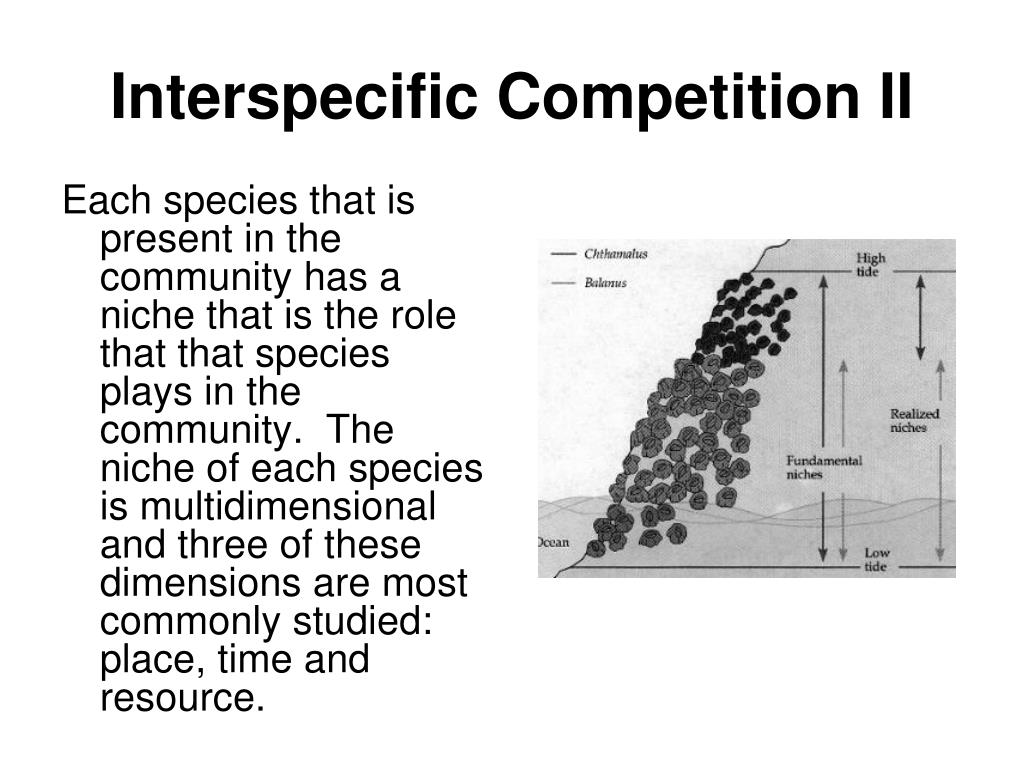 Interspecific Competition II

Each species that is present in the community has a niche that is the role that that species plays in the community. The niche of each species is multidimensional and three of these dimensions are most commonly studied: place, time and resource.

Chthamalus
Balanus
High tide
Realized niches
Fundamental niches
Ocean
Low tide